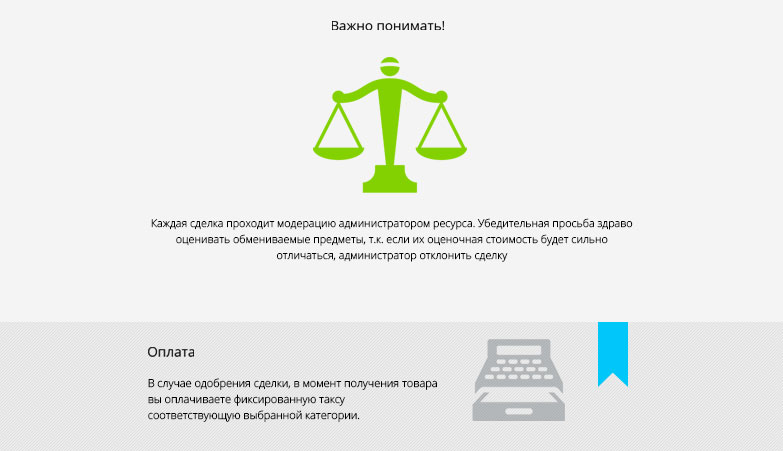 Важно понимать!

Каждая сделка проходит модерацию администратором ресурса. Убедительная просьба здраво оценивать обмениваемые предметы, т.к. если их оценочная стоимость будет сильно отличаться, администратор отклонить сделку

Оплата

В случае одобрения сделки, в момент получения товара вы оплачиваете фиксированную таксу соответствующую выбранной категории.